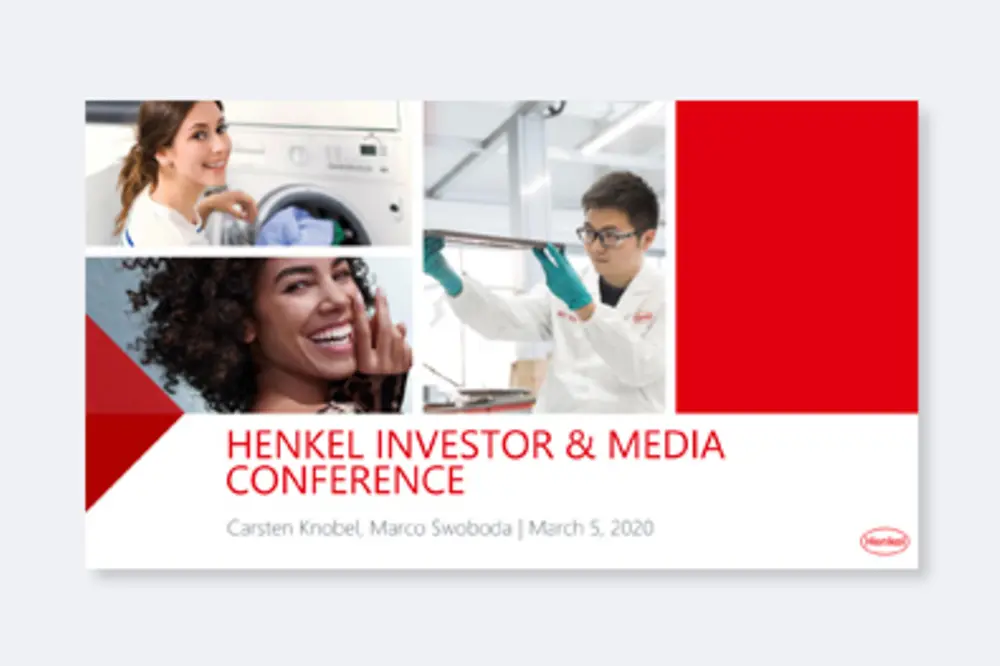 HENKEL INVESTOR & MEDIA CONFERENCE

Carsten Knobel, Marco Swoboda | March 5, 2020

Henkel